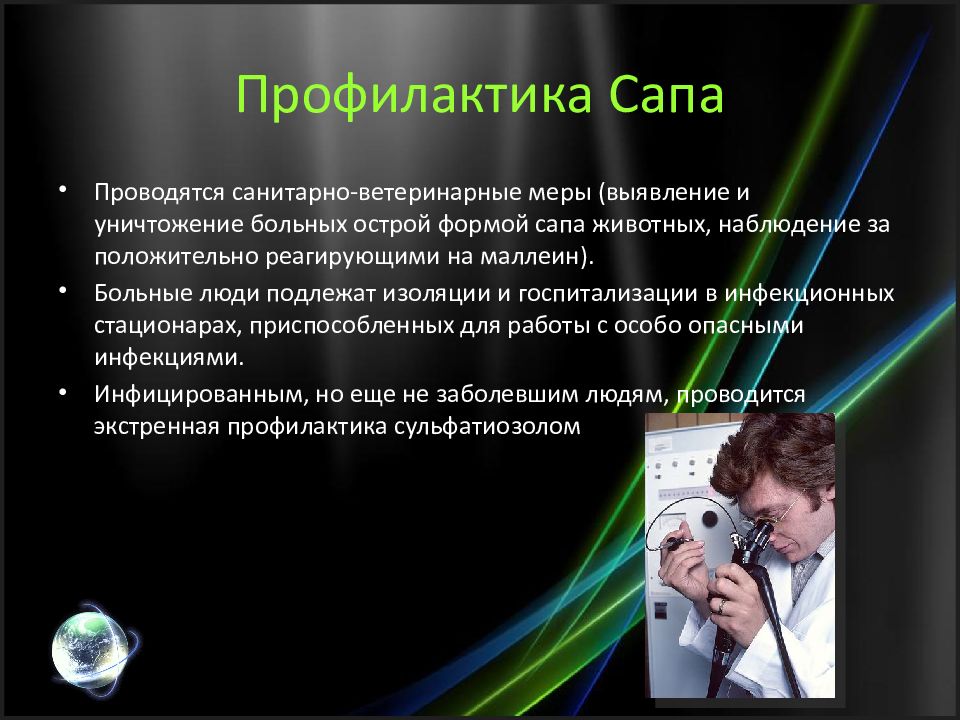 Профилактика Сапа

• Проводятся санитарно-ветеринарные меры (выявление и уничтожение больных острой формой сапа животных, наблюдение за положительно реагирующими на маллеин).
• Больные люди подлежат изоляции и госпитализации в инфекционных стационарах, приспособленных для работы с особо опасными инфекциями.
• Инфицированным, но еще не заболевшим людям, проводится экстренная профилактика сульфатиозолом